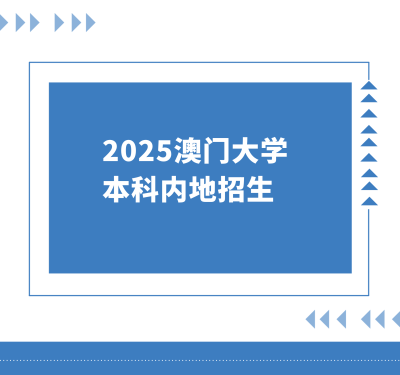 2025澳门大学
本科内地招生